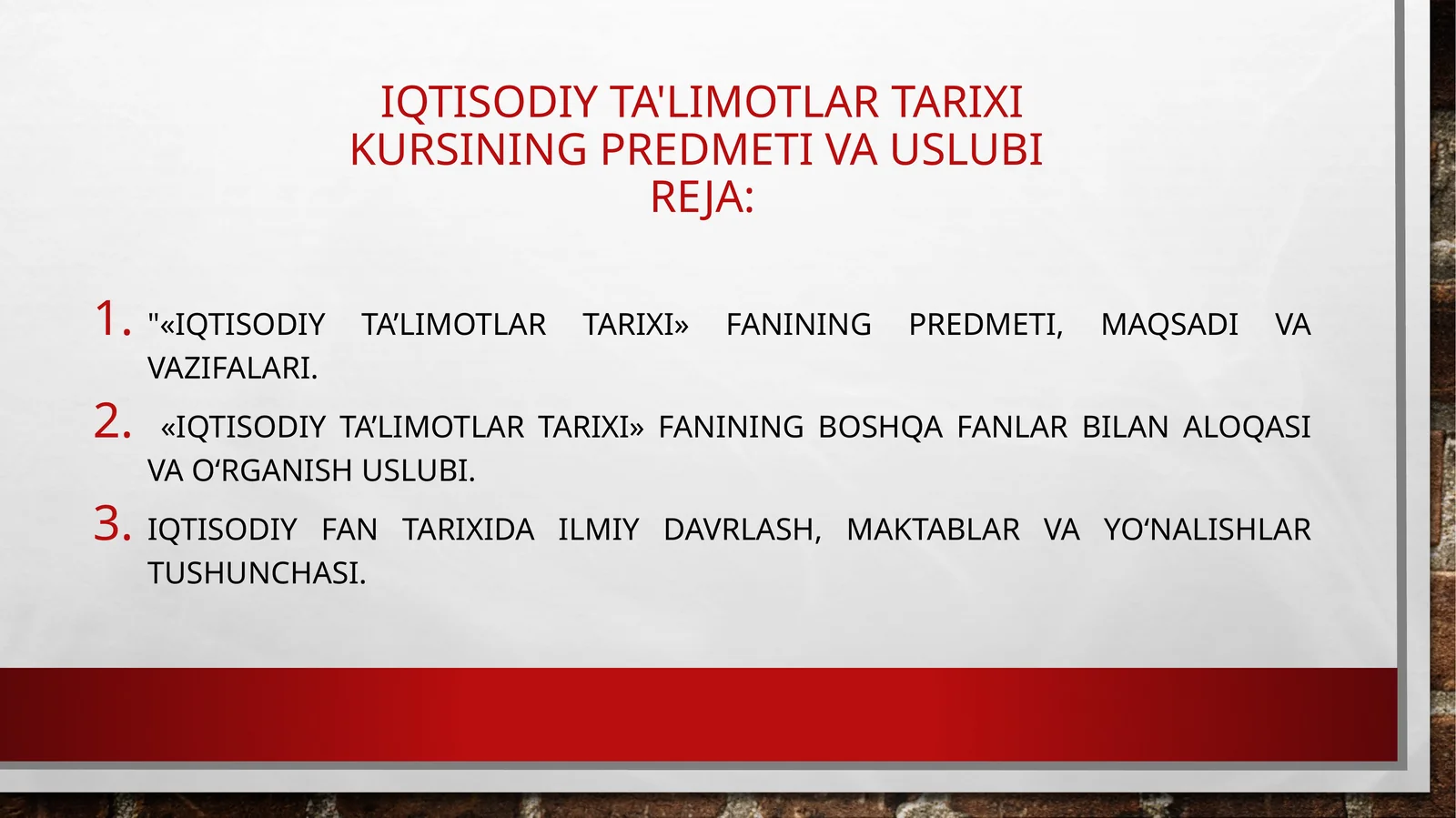 IQTISODIY TA'LIMOTLAR TARIXI KURSINING PREDMETI VA USLUBI
REJA:

1. "«IQTISODIY TA’LIMOTLAR TARIXI» FANINING PREDMETI, MAQSADI VA VAZIFALARI.
2. «IQTISODIY TA’LIMOTLAR TARIXI» FANINING BOSHQA FANLAR BILAN ALOQASI VA O‘RGANISH USLUBI.
3. IQTISODIY FAN TARIXIDA ILMIY DAVRLASH, MAKTABLAR VA YO‘NALISHLAR TUSHUNCHASI.